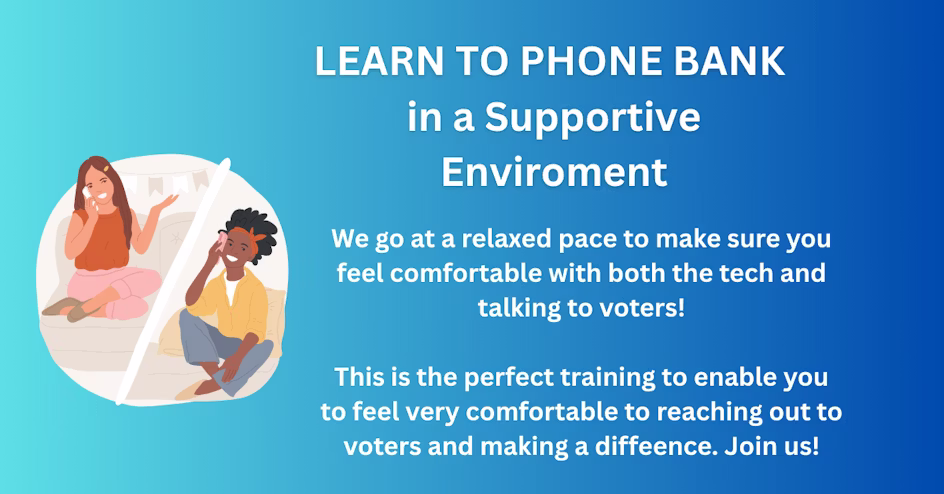 LEARN TO PHONE BANK in a Supportive Enviroment

We go at a relaxed pace to make sure you feel comfortable with both the tech and talking to voters!

This is the perfect training to enable you to feel very comfortable to reaching out to voters and making a diffeence. Join us!